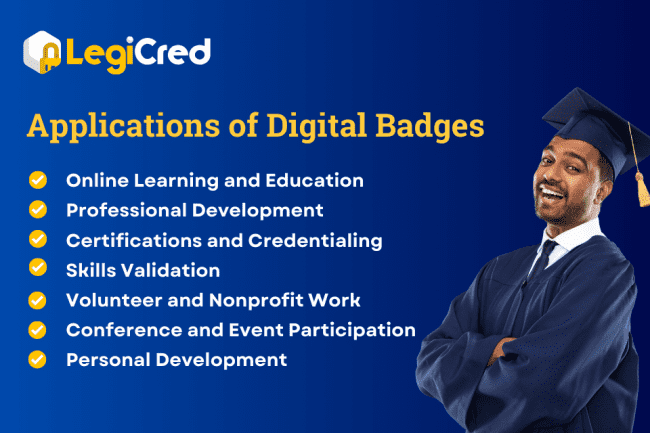 LegiCred

Applications of Digital Badges

Online Learning and Education
Professional Development
Certifications and Credentialing
Skills Validation
Volunteer and Nonprofit Work
Conference and Event Participation
Personal Development